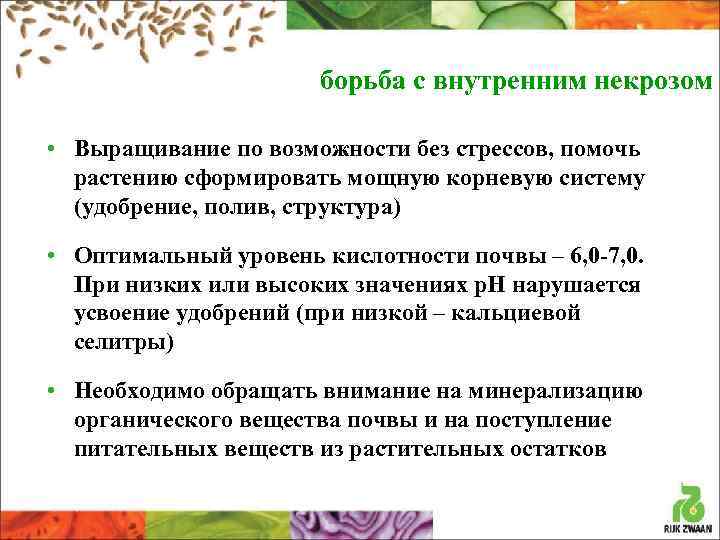 борьба с внутренним некрозом

• Выращивание по возможности без стрессов, помочь растению сформировать мощную корневую систему (удобрение, полив, структура)

• Оптимальный уровень кислотности почвы – 6,0-7,0. При низких или высоких значениях pH нарушается усвоение удобрений (при низкой – кальциевой селитры)

• Необходимо обращать внимание на минерализацию органического вещества почвы и на поступление питательных веществ из растительных остатков

RIJK ZWAAN